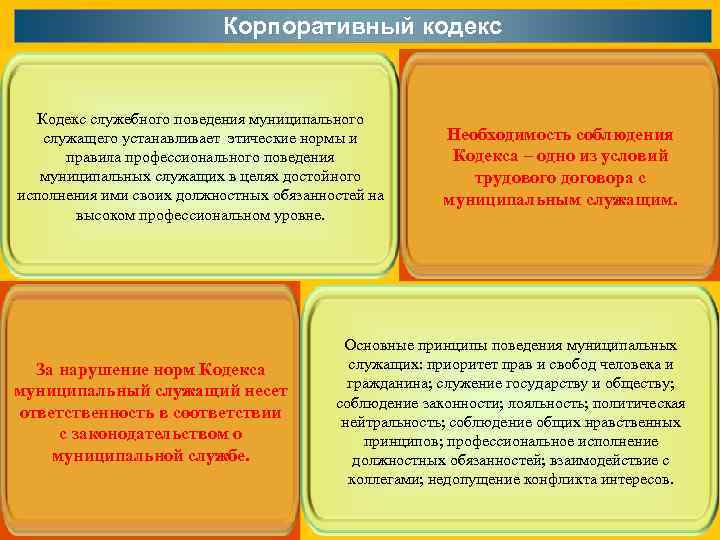 Корпоративный кодекс

Кодекс служебного поведения муниципального служащего устанавливает этические нормы и правила профессионального поведения муниципальных служащих в целях достойного исполнения ими своих должностных обязанностей на высоком профессиональном уровне.

Необходимость соблюдения Кодекса – одно из условий трудового договора с муниципальным служащим.

За нарушение норм Кодекса муниципальный служащий несет ответственность в соответствии с законодательством о муниципальной службе.

Основные принципы поведения муниципальных служащих: приоритет прав и свобод человека и гражданина; служение государству и обществу; соблюдение законности; лояльность; политическая нейтральность; соблюдение общих нравственных принципов; профессиональное исполнение должностных обязанностей; взаимодействие с коллегами; недопущение конфликта интересов.